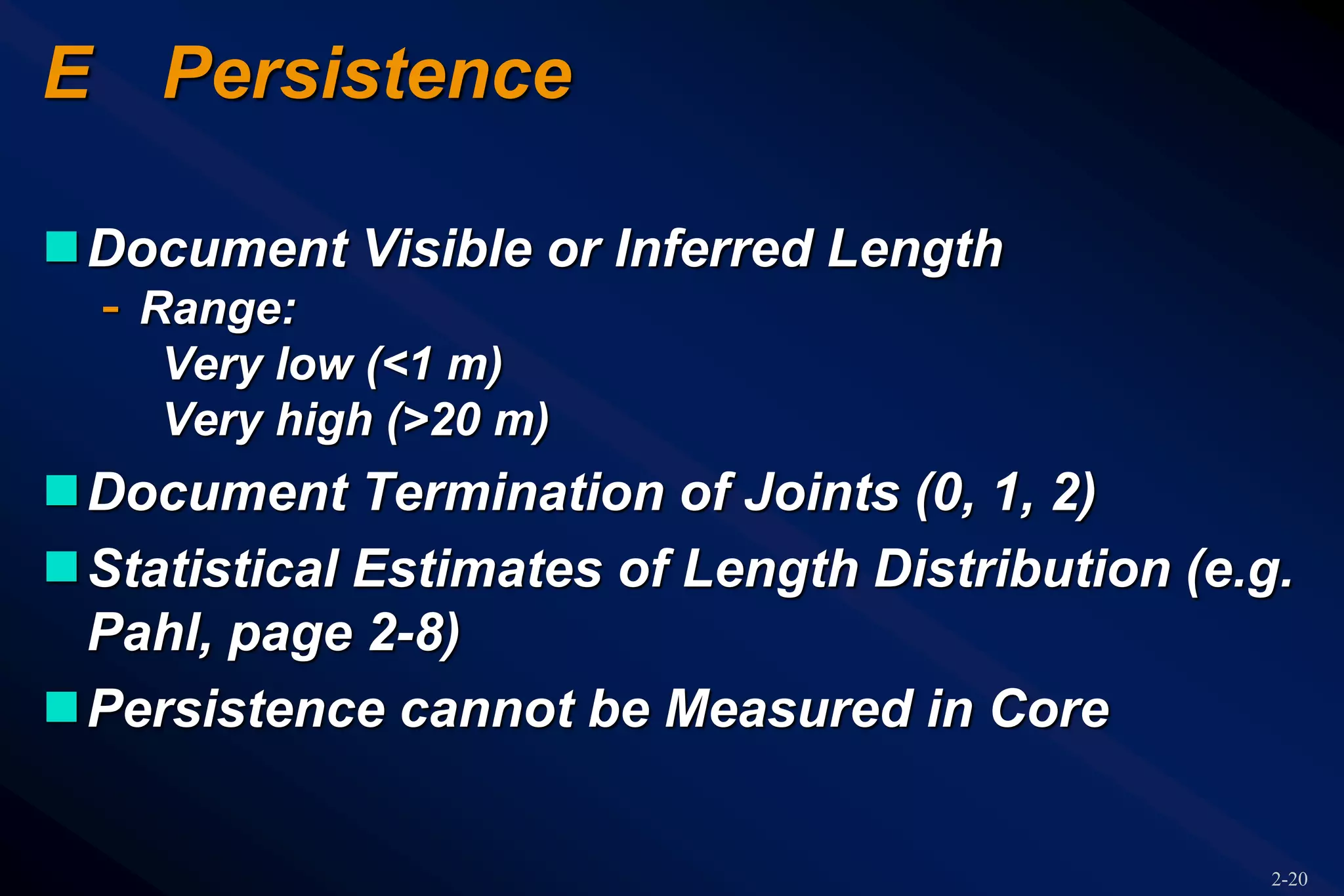 E Persistence

Document Visible or Inferred Length

- Range:

Very low (<1 m)

Very high (>20 m)

Document Termination of Joints (0, 1, 2)

Statistical Estimates of Length Distribution (e.g. Pahl, page 2-8)

Persistence cannot be Measured in Core

2-20